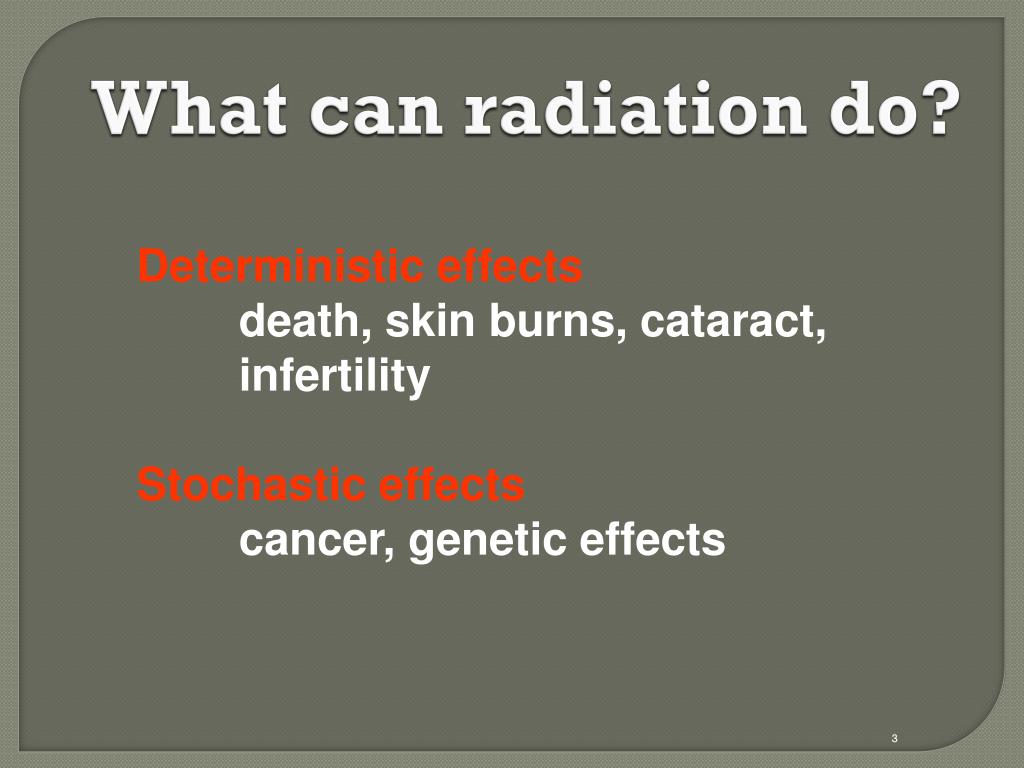 What can radiation do?

Deterministic effects
death, skin burns, cataract, infertility

Stochastic effects
cancer, genetic effects

3